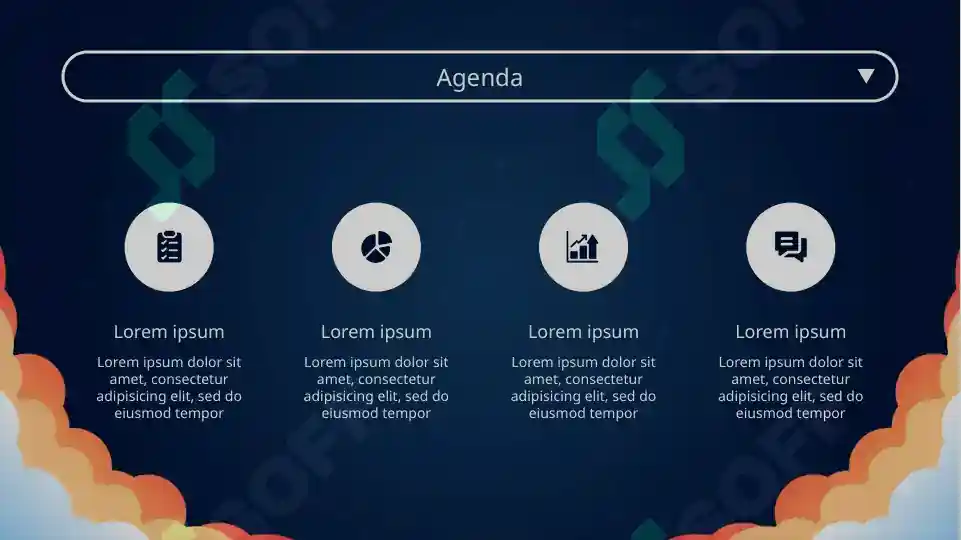 Agenda

Lorem ipsum
Lorem ipsum dolor sit amet, consectetur adipisicing elit, sed do eiusmod tempor

Lorem ipsum
Lorem ipsum dolor sit amet, consectetur adipisicing elit, sed do eiusmod tempor

Lorem ipsum
Lorem ipsum dolor sit amet, consectetur adipisicing elit, sed do eiusmod tempor

Lorem ipsum
Lorem ipsum dolor sit amet, consectetur adipisicing elit, sed do eiusmod tempor